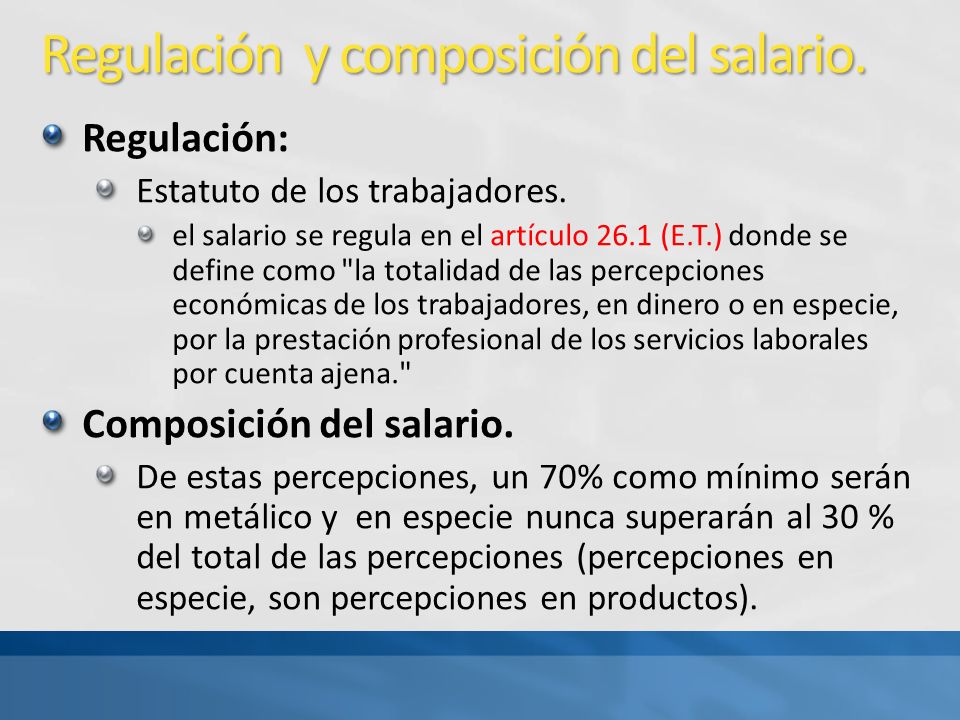 Regulación y composición del salario.

Regulación:

Estatuto de los trabajadores.

el salario se regula en el artículo 26.1 (E.T.) donde se define como "la totalidad de las percepciones económicas de los trabajadores, en dinero o en especie, por la prestación profesional de los servicios laborales por cuenta ajena."

Composición del salario.

De estas percepciones, un 70% como mínimo serán en metálico y en especie nunca superarán al 30 % del total de las percepciones (percepciones en especie, son percepciones en productos).